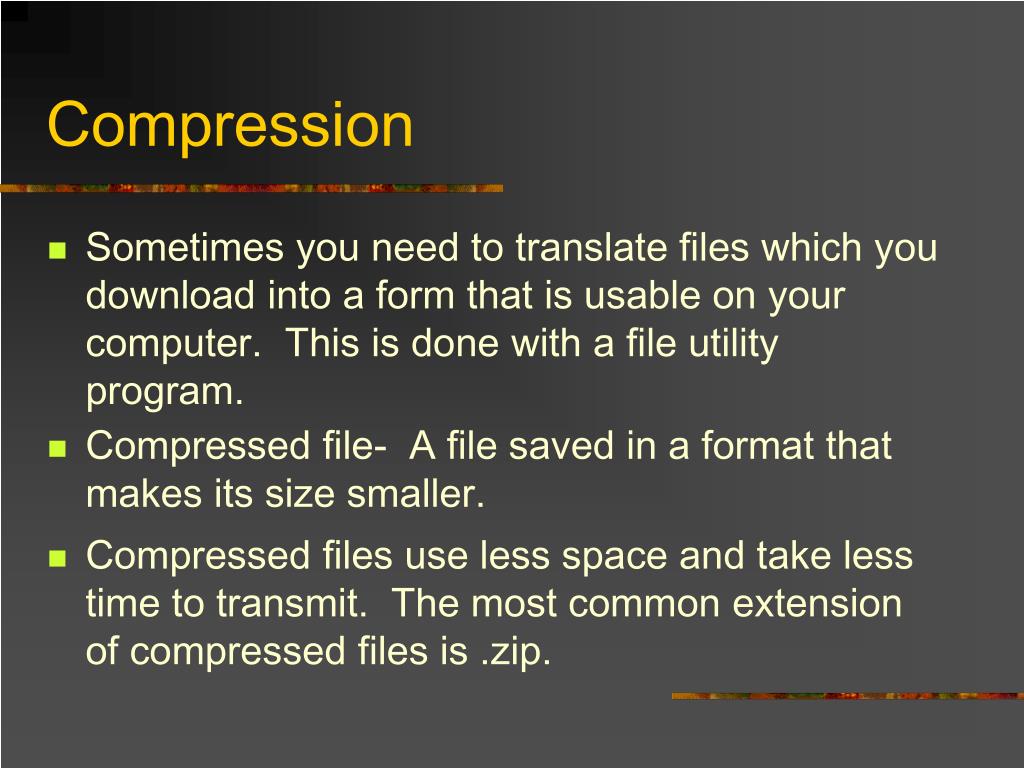 Compression

- Sometimes you need to translate files which you download into a form that is usable on your computer. This is done with a file utility program.
- Compressed file- A file saved in a format that makes its size smaller.
- Compressed files use less space and take less time to transmit. The most common extension of compressed files is .zip.